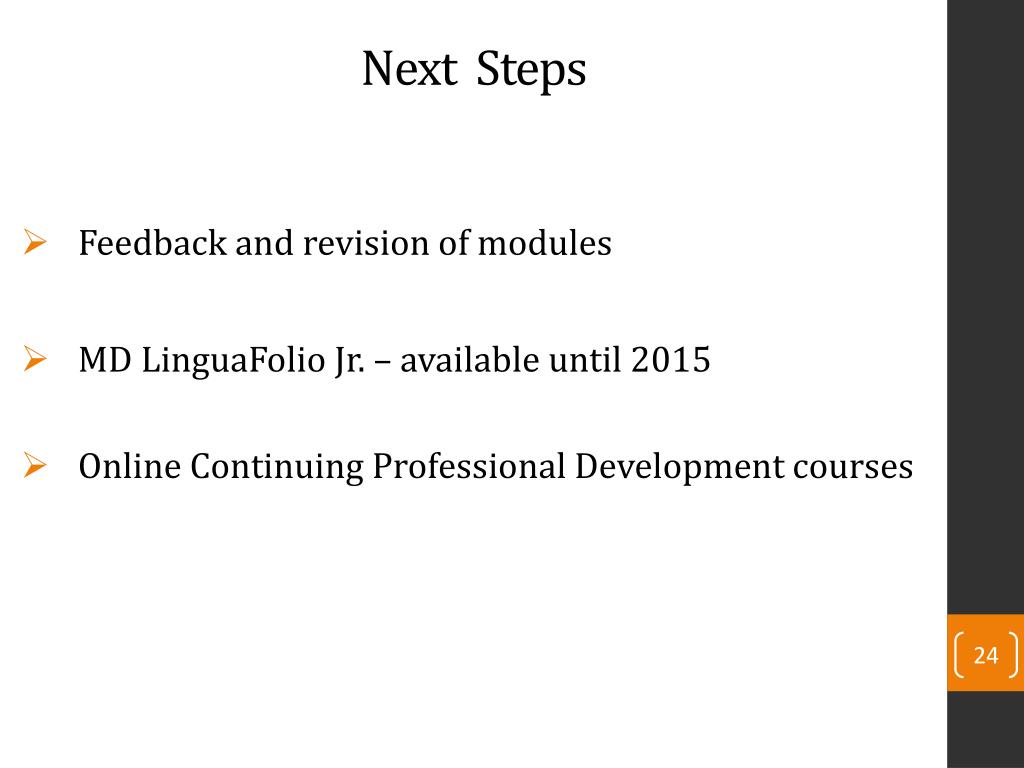 Next Steps

➢ Feedback and revision of modules

➢ MD LinguaFolio Jr. – available until 2015

➢ Online Continuing Professional Development courses

24